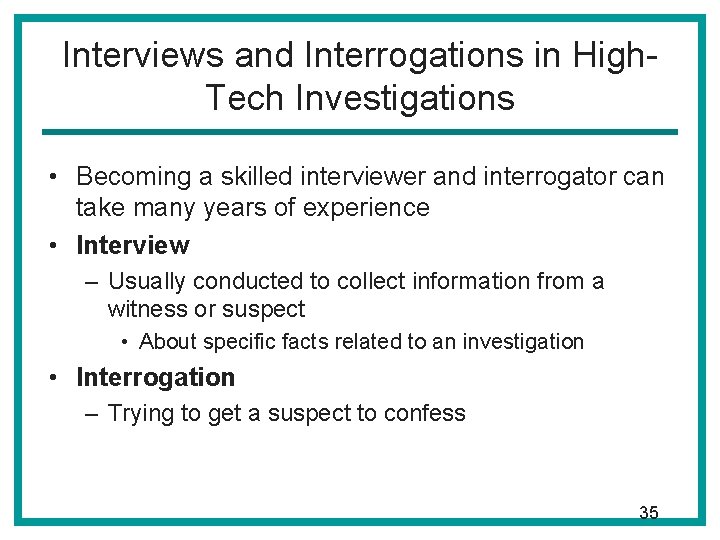 Interviews and Interrogations in High-Tech Investigations

• Becoming a skilled interviewer and interrogator can take many years of experience
• Interview
– Usually conducted to collect information from a witness or suspect
• About specific facts related to an investigation
• Interrogation
– Trying to get a suspect to confess

35